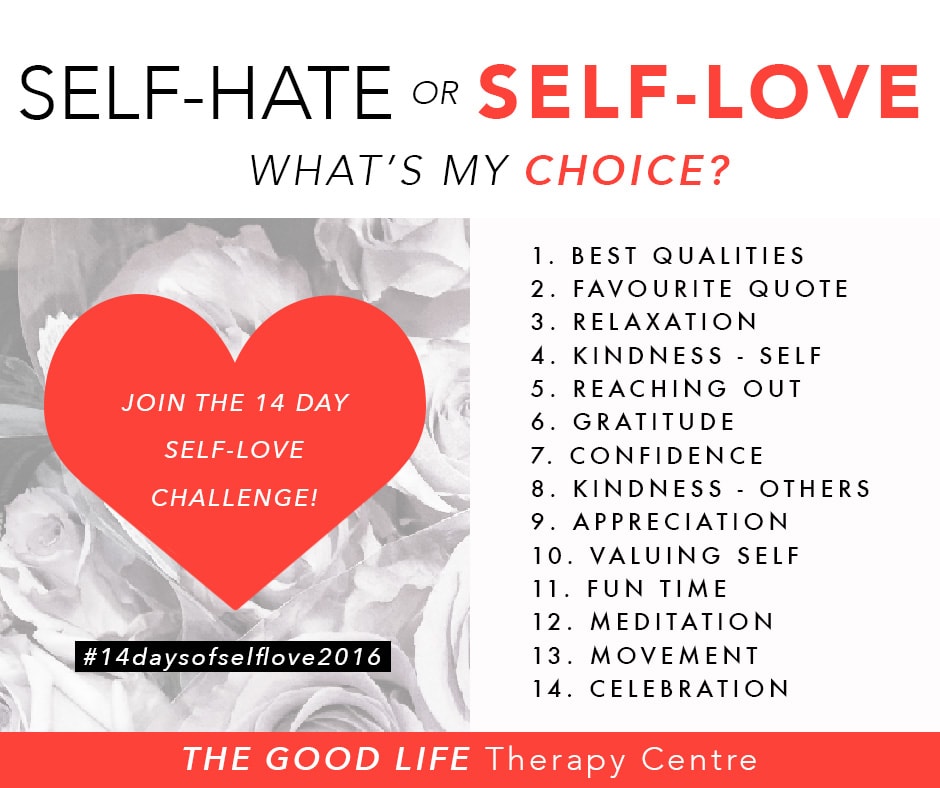 SELF-HATE OR SELF-LOVE

WHAT'S MY CHOICE?

JOIN THE 14 DAY SELF-LOVE CHALLENGE!

#14daysofselflove2016

1. BEST QUALITIES
2. FAVOURITE QUOTE
3. RELAXATION
4. KINDNESS - SELF
5. REACHING OUT
6. GRATITUDE
7. CONFIDENCE
8. KINDNESS - OTHERS
9. APPRECIATION
10. VALUING SELF
11. FUN TIME
12. MEDITATION
13. MOVEMENT
14. CELEBRATION

THE GOOD LIFE Therapy Centre